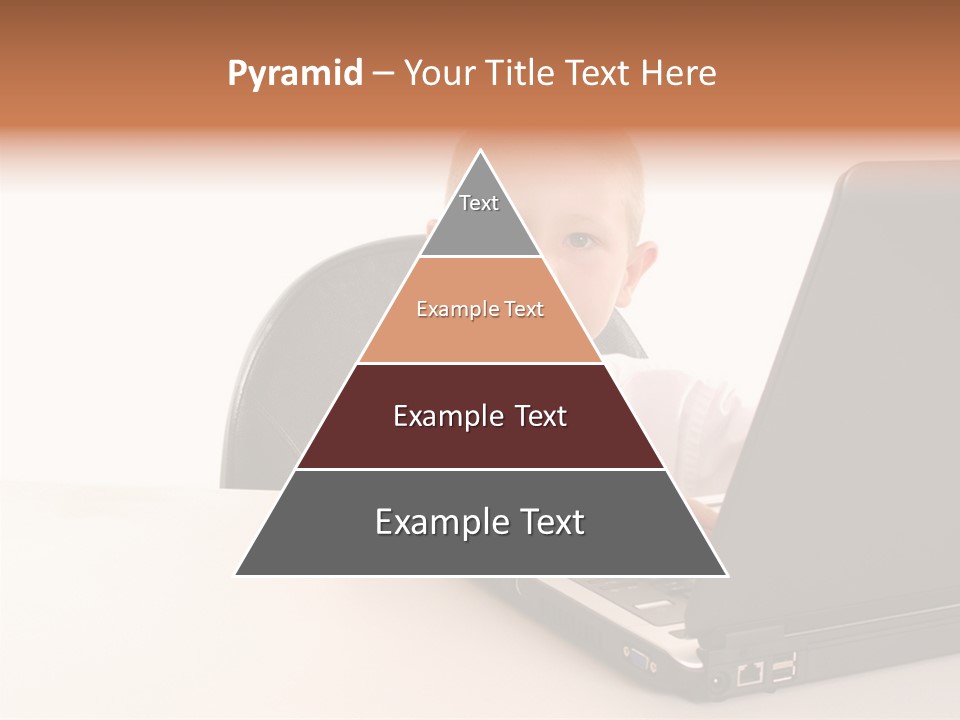 Pyramid – Your Title Text Here

Text

Example Text

Example Text

Example Text